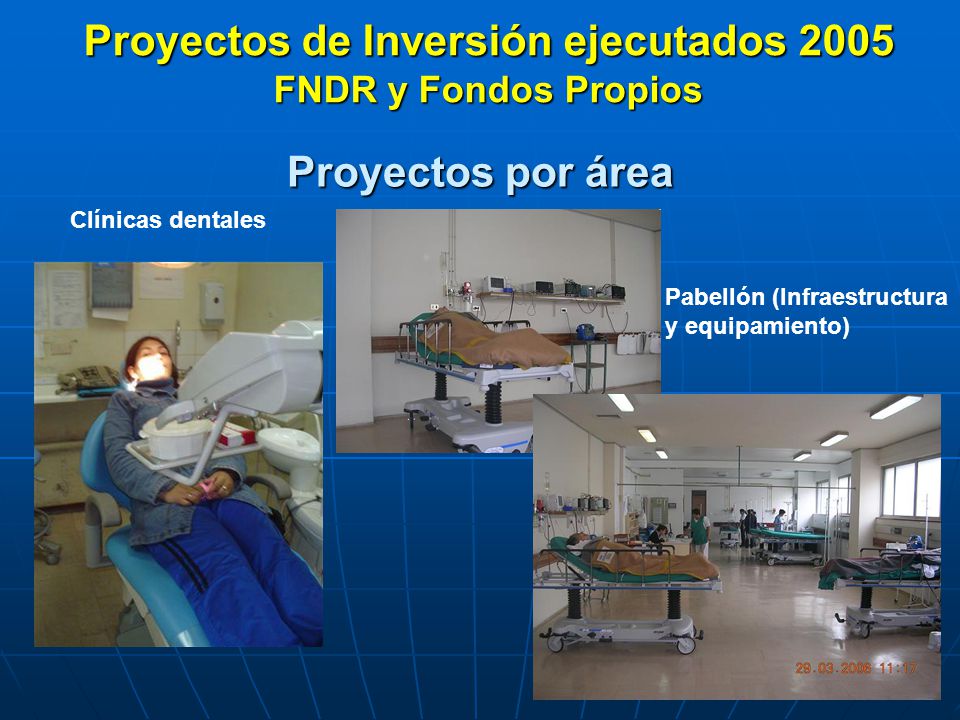 Proyectos de Inversión ejecutados 2005
FNDR y Fondos Propios

Proyectos por área

Clínicas dentales

Pabellón (Infraestructura y equipamiento)

29.03.2006 11:17